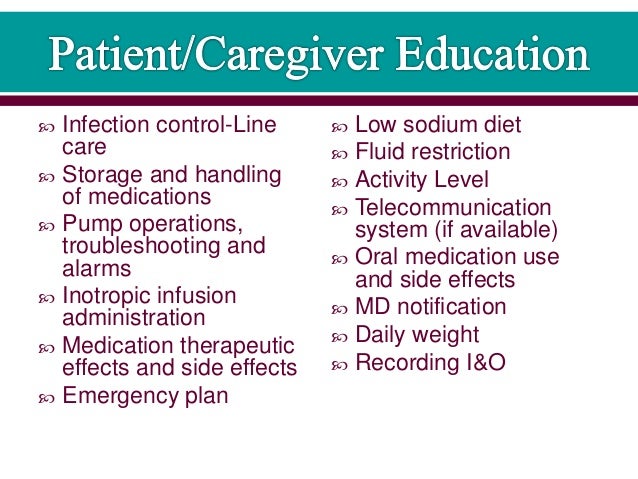 Patient/Caregiver Education

- Infection control-Line care
- Storage and handling of medications
- Pump operations, troubleshooting and alarms
- Inotropic infusion administration
- Medication therapeutic effects and side effects
- Emergency plan

- Low sodium diet
- Fluid restriction
- Activity Level
- Telecommunication system (if available)
- Oral medication use and side effects
- MD notification
- Daily weight
- Recording I&O